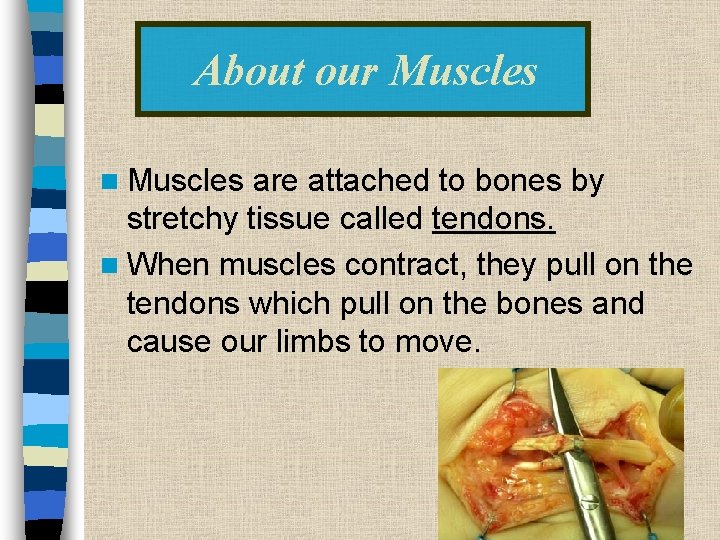 About our Muscles

Muscles are attached to bones by stretchy tissue called tendons.

When muscles contract, they pull on the tendons which pull on the bones and cause our limbs to move.